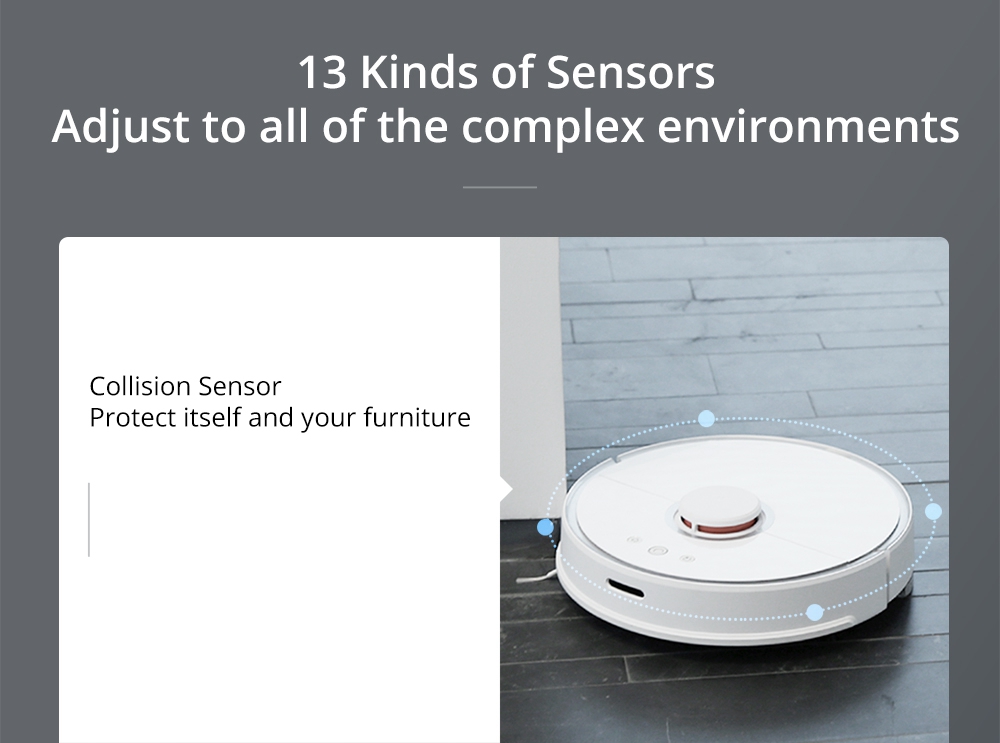 13 Kinds of Sensors
Adjust to all of the complex environments

Collision Sensor
Protect itself and your furniture